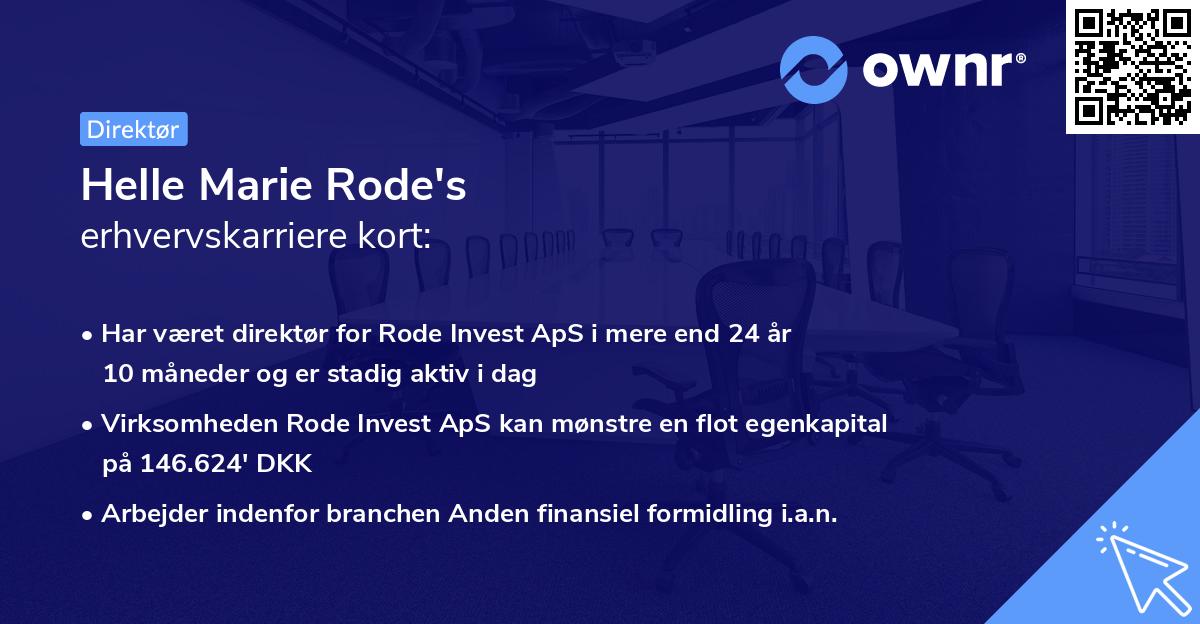 ownr®

Direktør

Helle Marie Rode's
erhvervskarriere kort:

• Har været direktør for Rode Invest ApS i mere end 24 år 10 måneder og er stadig aktiv i dag

• Virksomheden Rode Invest ApS kan mønstre en flot egenkapital på 146.624' DKK

• Arbejder indenfor branchen Anden finansiel formidling i.a.n.